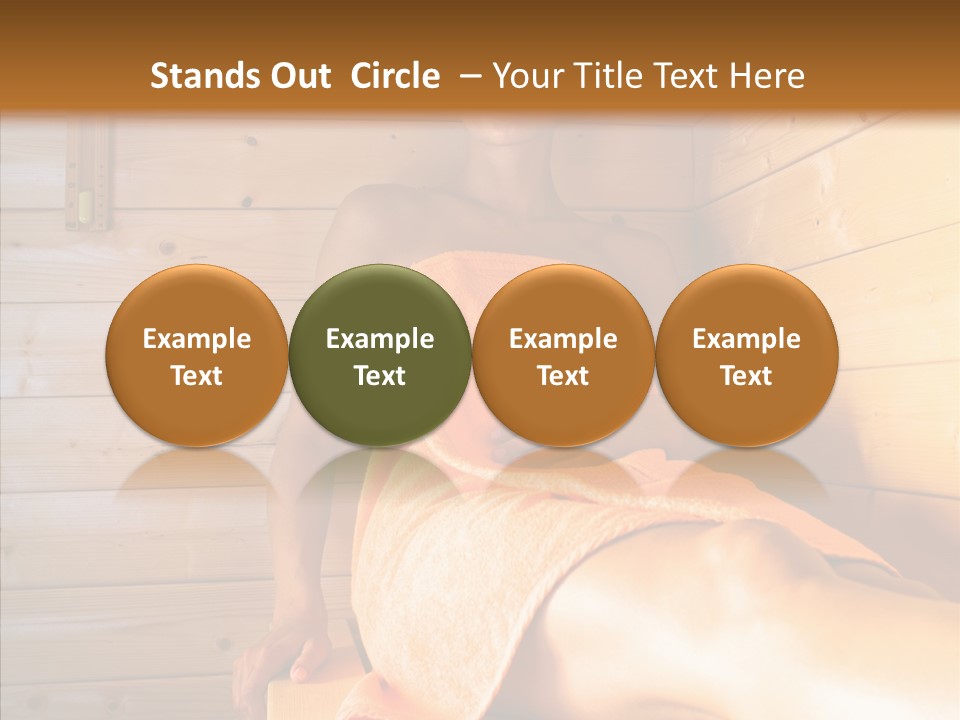 Stands Out Circle – Your Title Text Here

Example Text

Example Text

Example Text

Example Text